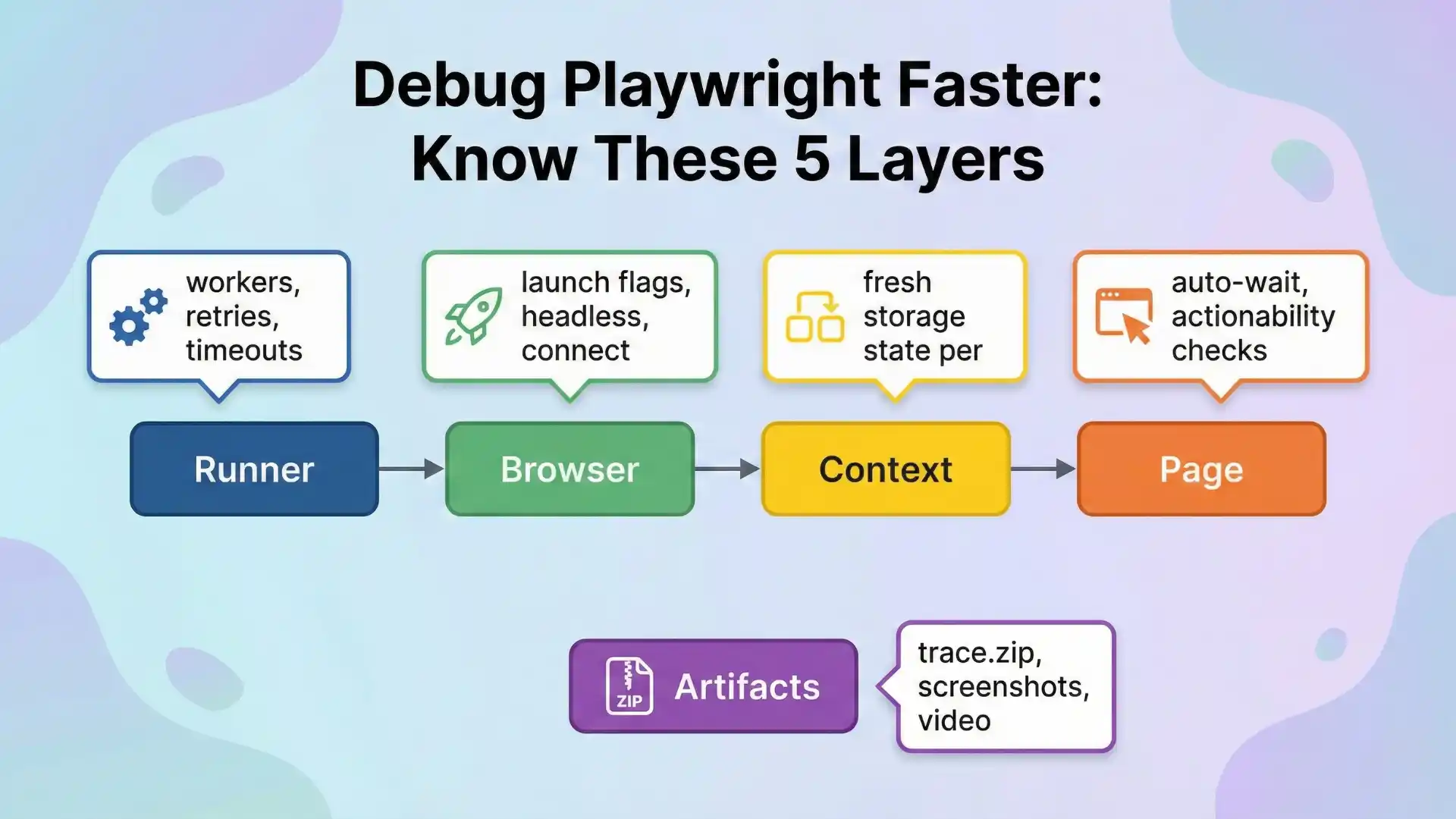 Debug Playwright Faster:
Know These 5 Layers

workers, retries, timeouts

launch flags, headless, connect

fresh storage state per

auto-wait, actionability checks

Runner

Browser

Context

Page

ZIP

Artifacts

trace.zip, screenshots, video